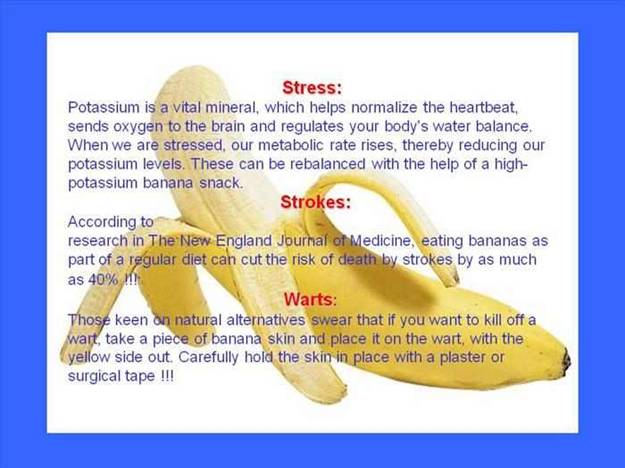 Stress:
Potassium is a vital mineral, which helps normalize the heartbeat, sends oxygen to the brain and regulates your body's water balance. When we are stressed, our metabolic rate rises, thereby reducing our potassium levels. These can be rebalanced with the help of a high-potassium banana snack.

Strokes:
According to
research in The New England Journal of Medicine, eating bananas as part of a regular diet can cut the risk of death by strokes by as much as 40% !!!

Warts:
Those keen on natural alternatives swear that if you want to kill off a wart, take a piece of banana skin and place it on the wart, with the yellow side out. Carefully hold the skin in place with a plaster or surgical tape !!!